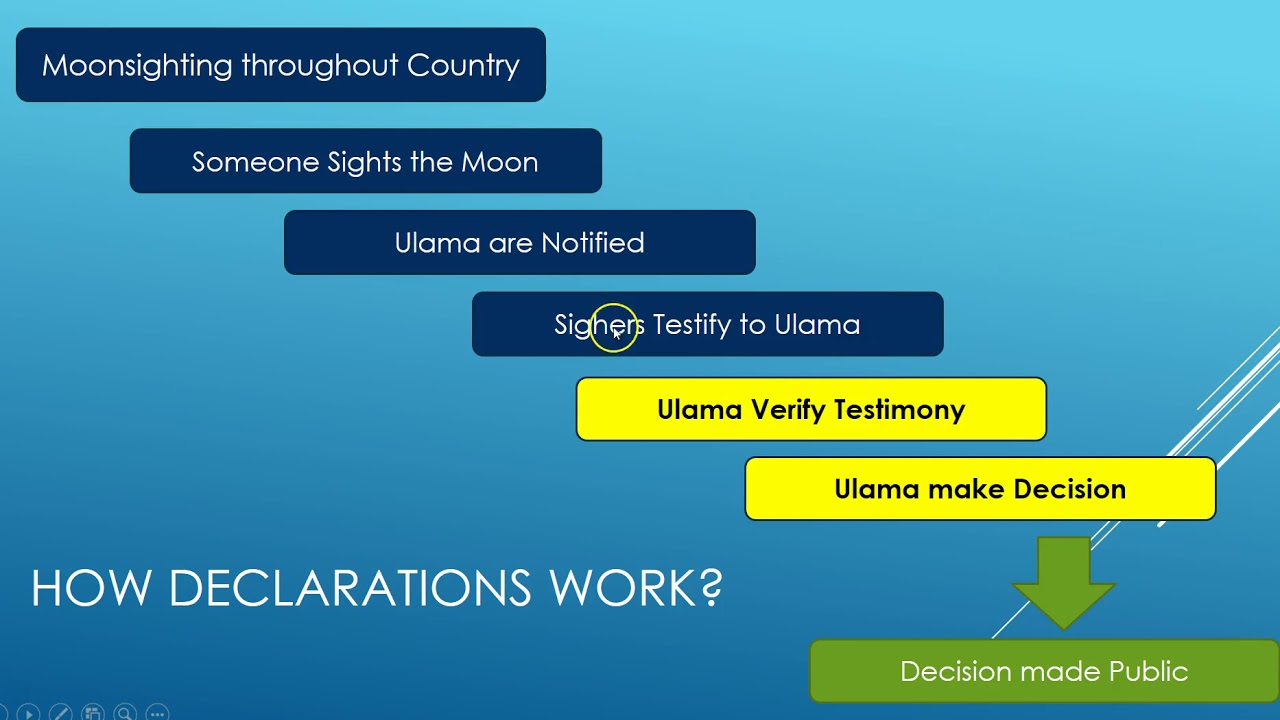 Moonsighting throughout Country

Someone Sights the Moon

Ulama are Notified

Sighers Testify to Ulama

Ulama Verify Testimony

Ulama make Decision

HOW DECLARATIONS WORK?

Decision made Public